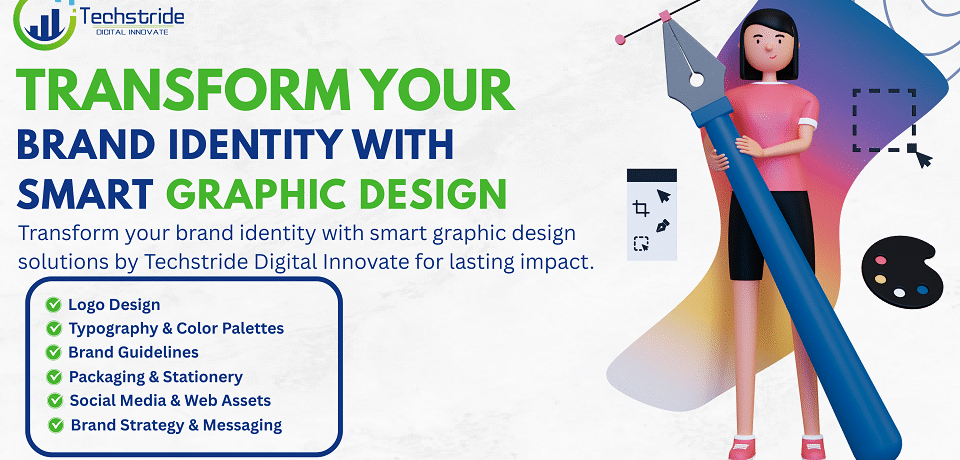 Techstride
DIGITAL INNOVATE

TRANSFORM YOUR
BRAND IDENTITY WITH
SMART GRAPHIC DESIGN

Transform your brand identity with smart graphic design solutions by Techstride Digital Innovate for lasting impact.

Logo Design
Typography & Color Palettes
Brand Guidelines
Packaging & Stationery
Social Media & Web Assets
Brand Strategy & Messaging